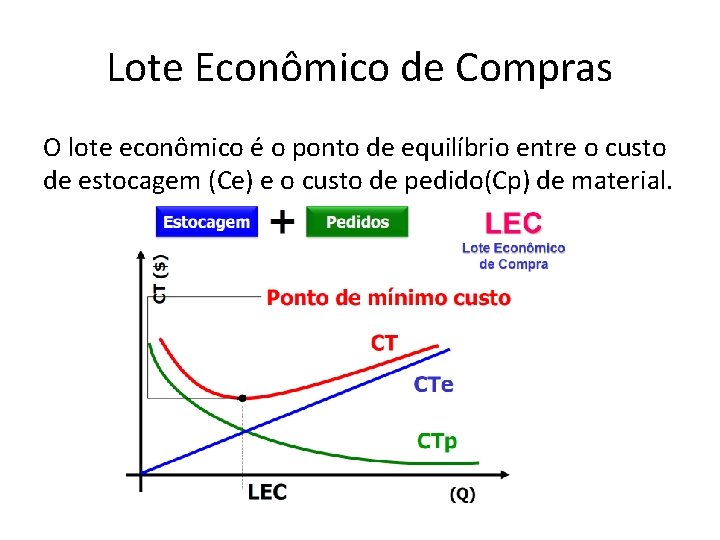 Lote Econômico de Compras

O lote econômico é o ponto de equilíbrio entre o custo de estocagem (Ce) e o custo de pedido(Cp) de material.

Estocagem + Pedidos

LEC
Lote Econômico de Compra

CT ($)

Ponto de mínimo custo

CT

CTe

CTp

LEC

(Q)